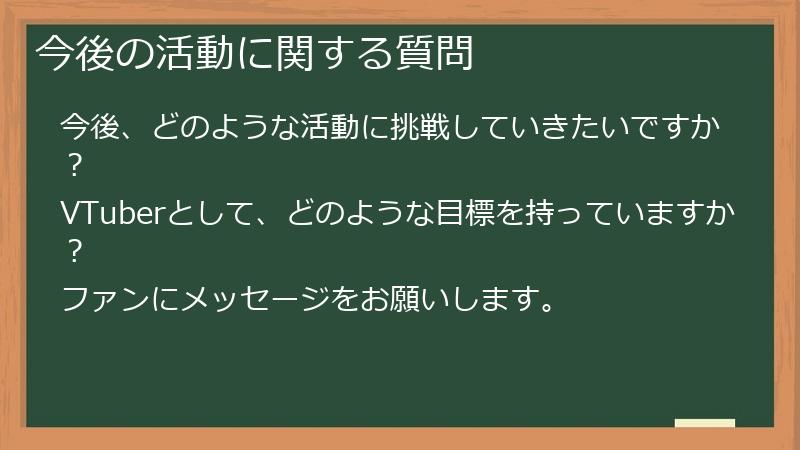 今後の活動に関する質問

今後、どのような活動に挑戦していきたいですか？

VTuberとして、どのような目標を持っていますか？

ファンにメッセージをお願いします。